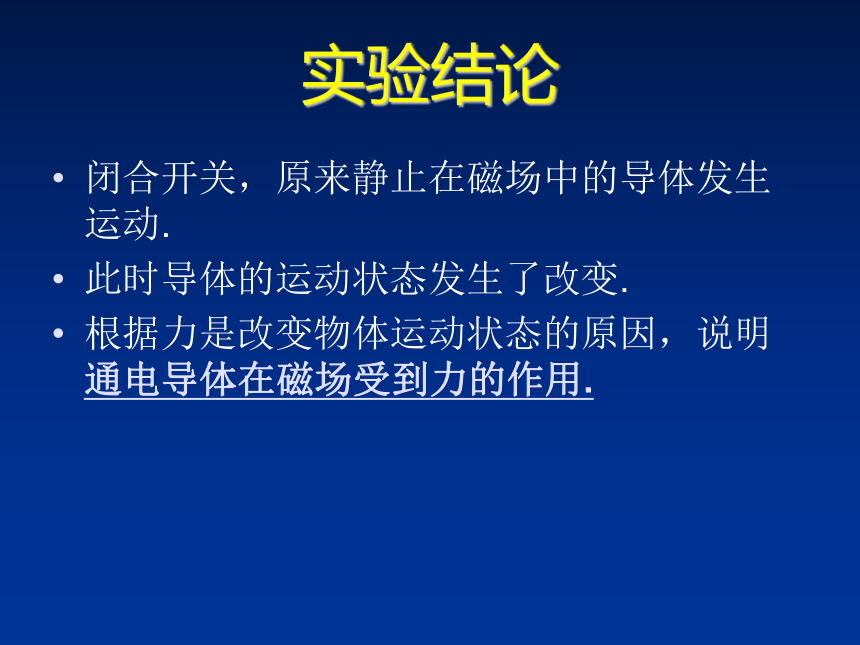 实验结论

• 闭合开关，原来静止在磁场中的导体发生运动.

• 此时导体的运动状态发生了改变.

• 根据力是改变物体运动状态的原因，说明通电导体在磁场受到力的作用.